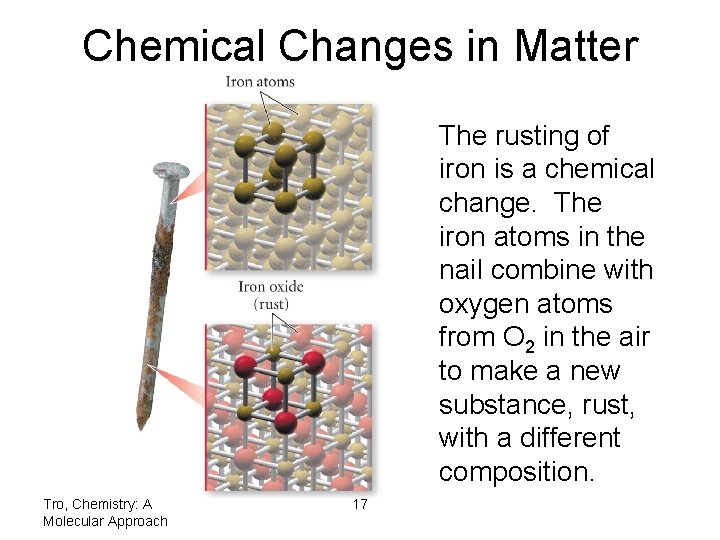 Chemical Changes in Matter

Iron atoms

Iron oxide (rust)

The rusting of iron is a chemical change. The iron atoms in the nail combine with oxygen atoms from $O_2$ in the air to make a new substance, rust, with a different composition.

Tro, Chemistry: A Molecular Approach

17